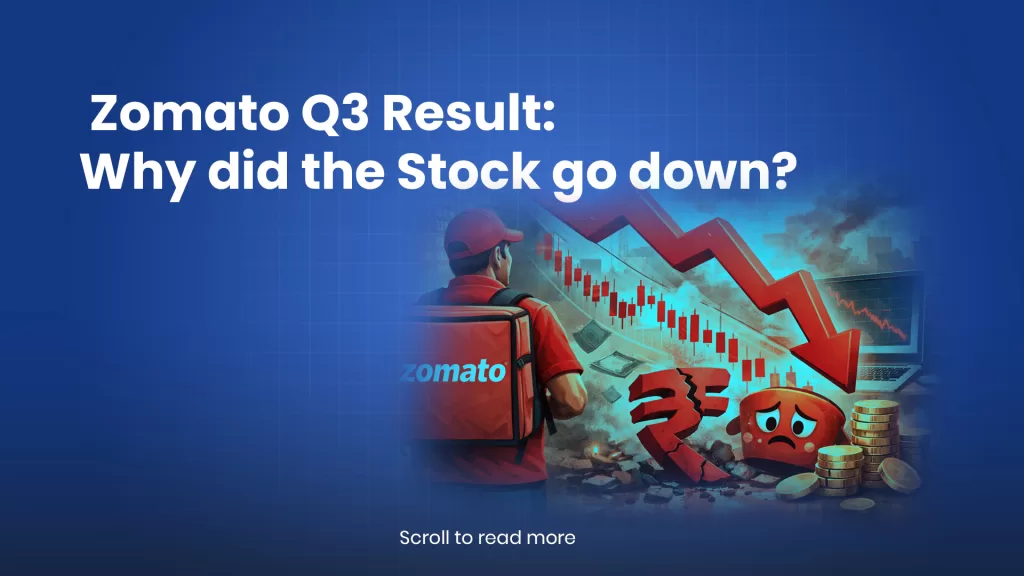 Zomato Q3 Result:
Why did the Stock go down?

zomato

Scroll to read more